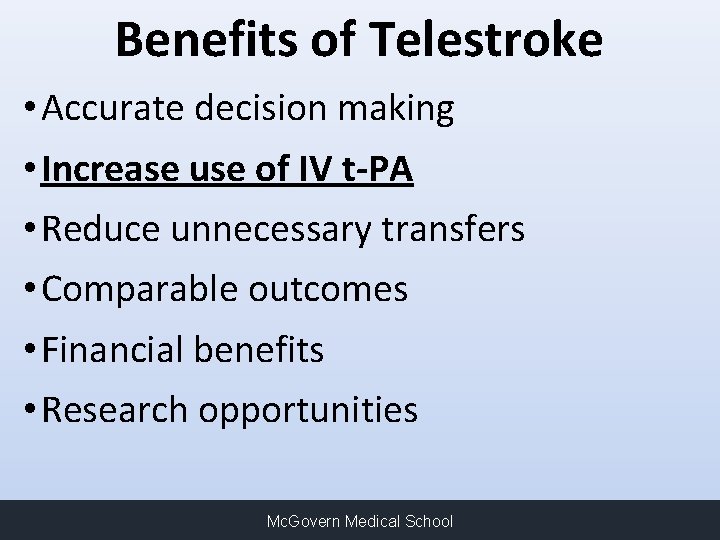 Benefits of Telestroke

• Accurate decision making
• Increase use of IV t-PA
• Reduce unnecessary transfers
• Comparable outcomes
• Financial benefits
• Research opportunities

McGovern Medical School